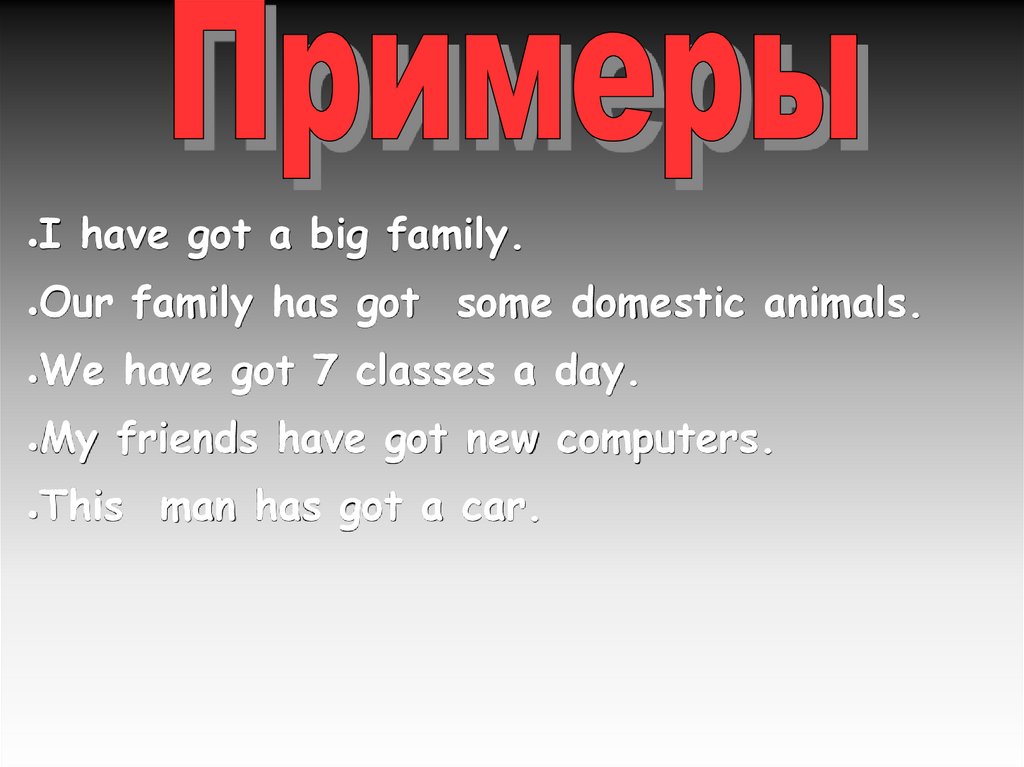 Примеры

●I have got a big family.

●Our family has got some domestic animals.

●We have got 7 classes a day.

●My friends have got new computers.

●This man has got a car.